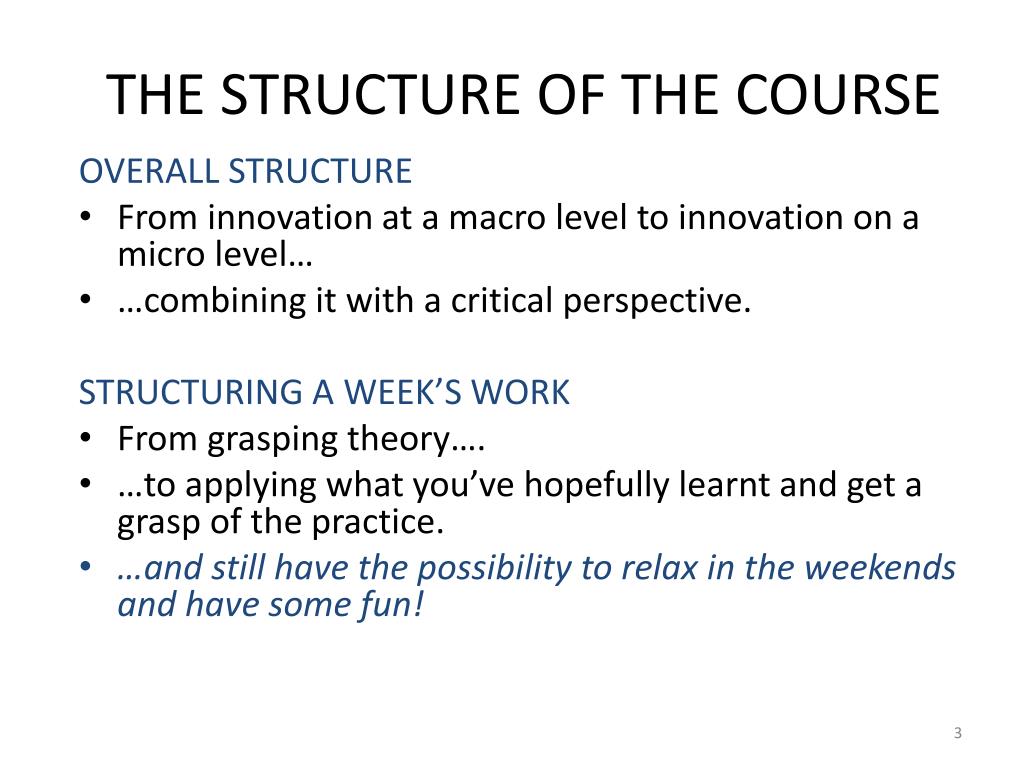 THE STRUCTURE OF THE COURSE

OVERALL STRUCTURE
• From innovation at a macro level to innovation on a micro level…
• …combining it with a critical perspective.

STRUCTURING A WEEK'S WORK
• From grasping theory….
• …to applying what you've hopefully learnt and get a grasp of the practice.
• …and still have the possibility to relax in the weekends and have some fun!

3